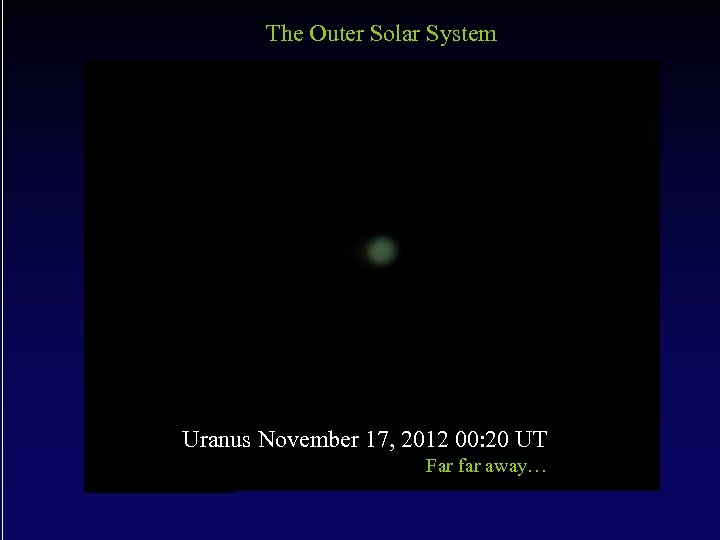 The Outer Solar System

Uranus November 17, 2012 00:20 UT

Far far away…